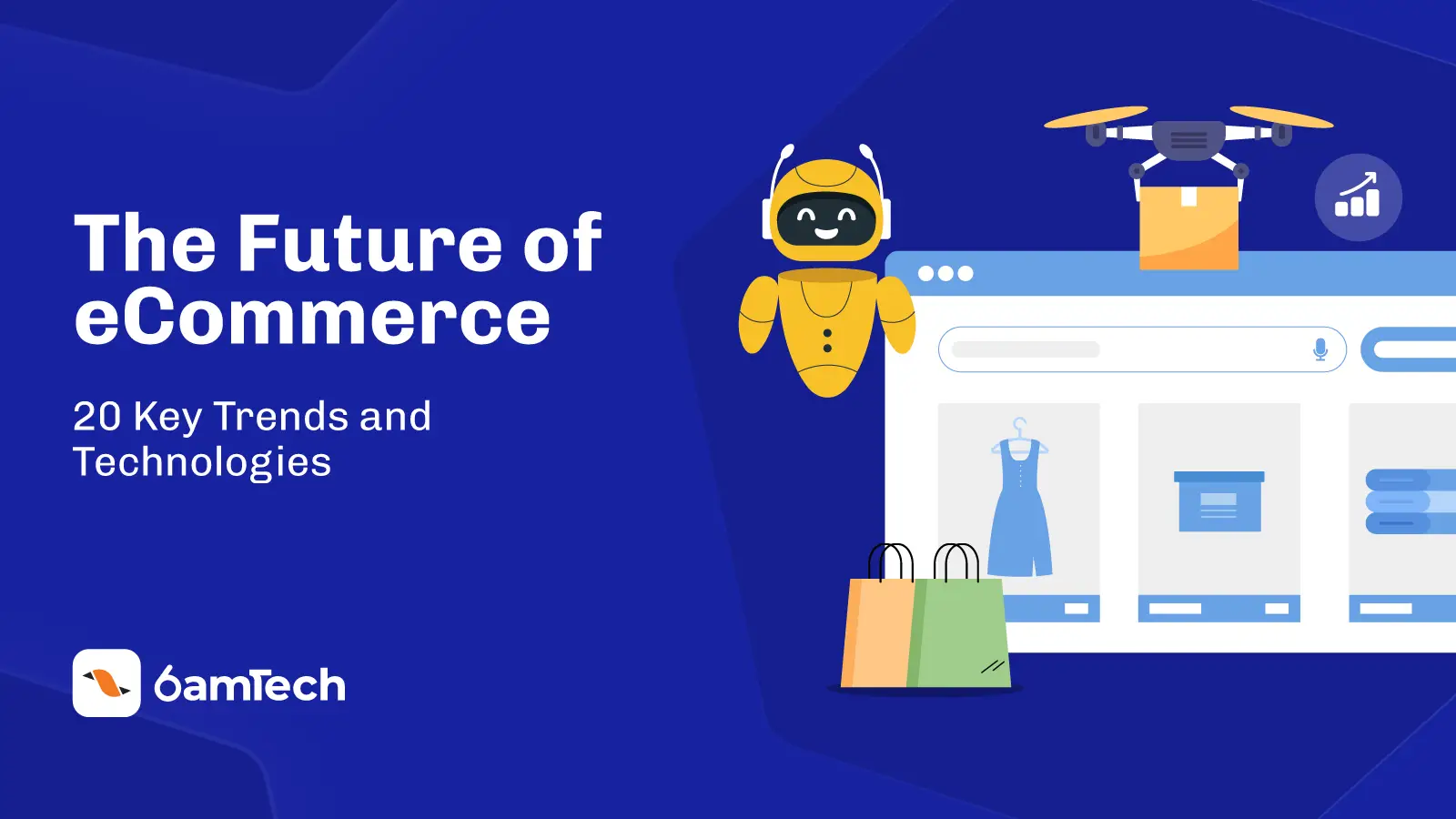 The Future of eCommerce

20 Key Trends and Technologies

6amTech